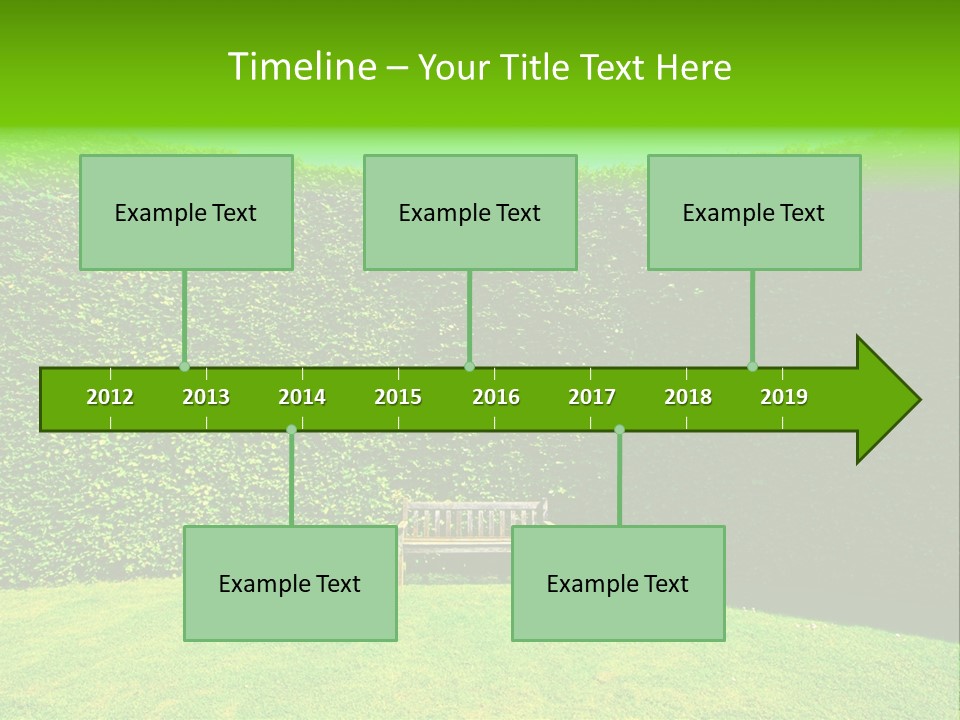 Timeline – Your Title Text Here

Example Text

Example Text

Example Text

2012 2013 2014 2015 2016 2017 2018 2019

Example Text

Example Text